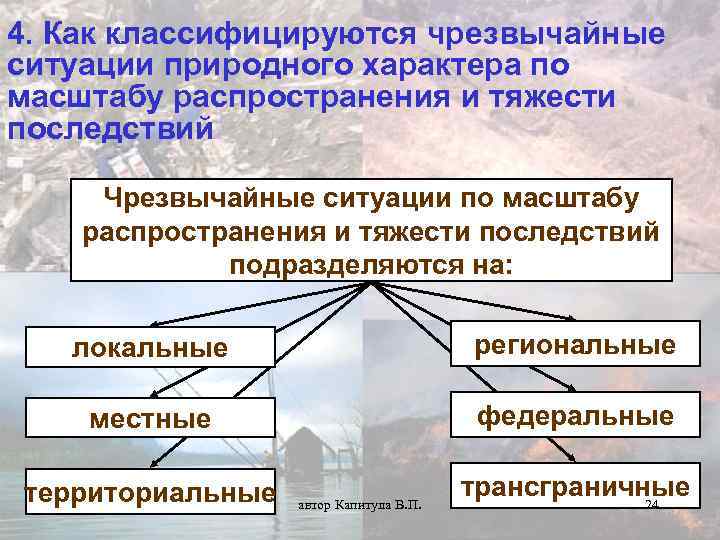 4. Как классифицируются чрезвычайные ситуации природного характера по масштабу распространения и тяжести последствий

Чрезвычайные ситуации по масштабу распространения и тяжести последствий подразделяются на:

локальные

местные

территориальные

региональные

федеральные

трансграничные

автор Капитула В.П.

24